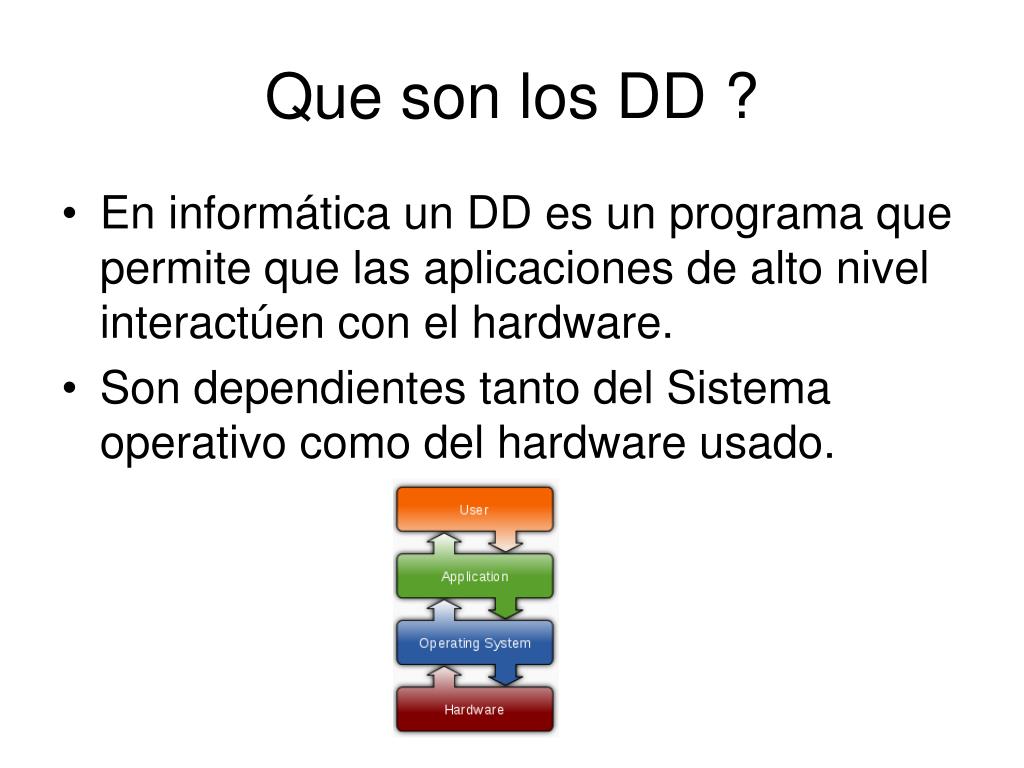 Que son los DD ?

• En informática un DD es un programa que permite que las aplicaciones de alto nivel interactúen con el hardware.

• Son dependientes tanto del Sistema operativo como del hardware usado.

User

Application

Operating System

Hardware